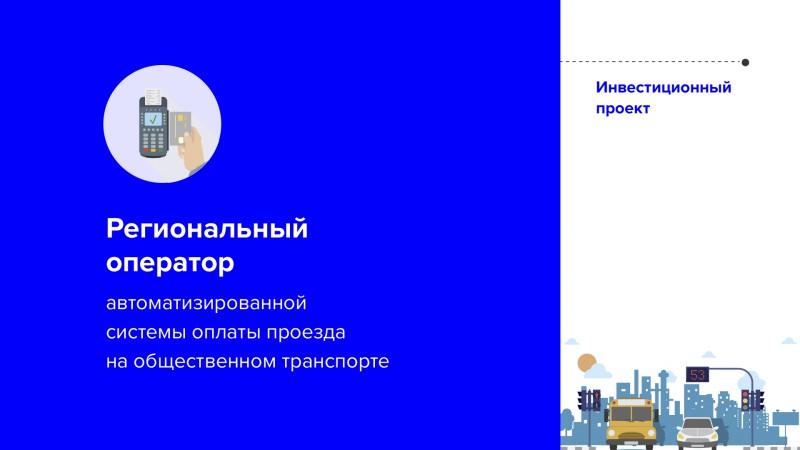 Региональный оператор

автоматизированной системы оплаты проезда на общественном транспорте

Инвестиционный проект

53